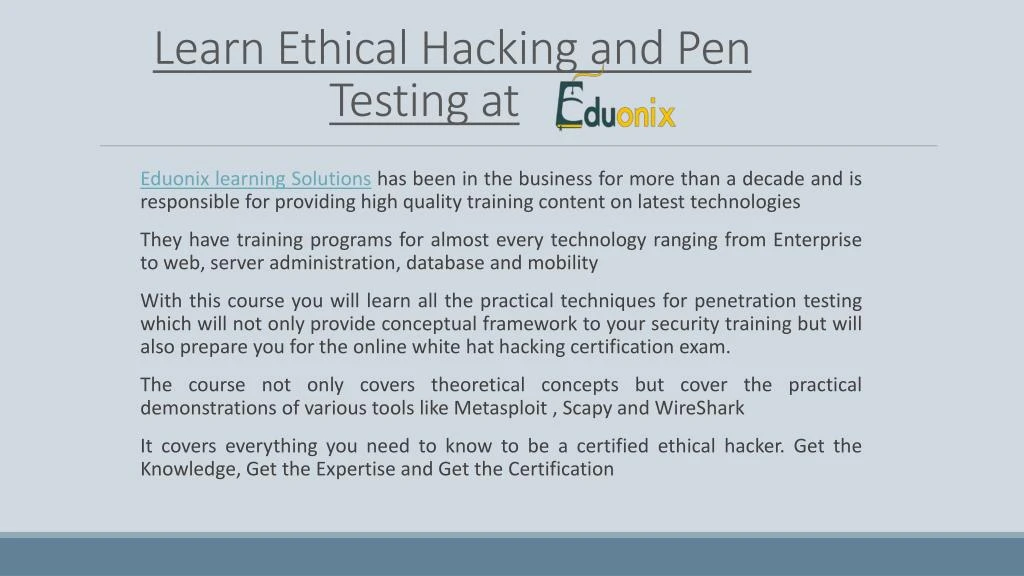 Learn Ethical Hacking and Pen Testing at Eduonix

Eduonix learning Solutions has been in the business for more than a decade and is responsible for providing high quality training content on latest technologies

They have training programs for almost every technology ranging from Enterprise to web, server administration, database and mobility

With this course you will learn all the practical techniques for penetration testing which will not only provide conceptual framework to your security training but will also prepare you for the online white hat hacking certification exam.

The course not only covers theoretical concepts but cover the practical demonstrations of various tools like Metasploit , Scapy and WireShark

It covers everything you need to know to be a certified ethical hacker. Get the Knowledge, Get the Expertise and Get the Certification